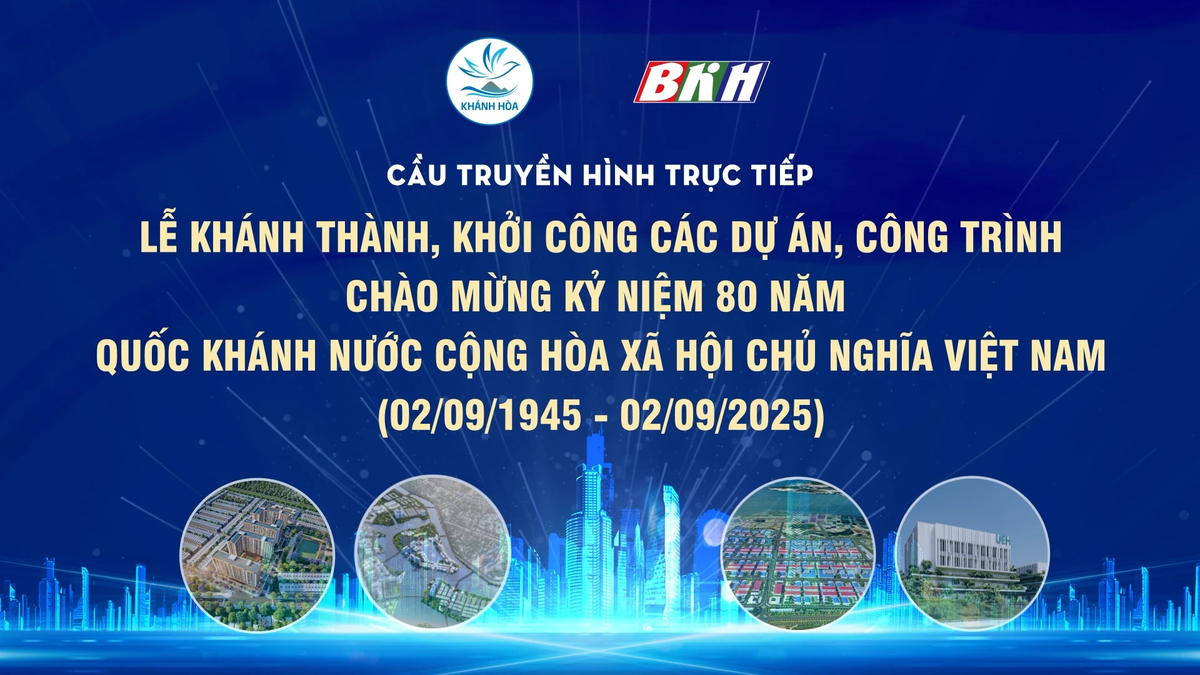 KHÁNH HÒA

BKH

CẦU TRUYỀN HÌNH TRỰC TIẾP

LỄ KHÁNH THÀNH, KHỞI CÔNG CÁC DỰ ÁN, CÔNG TRÌNH
CHÀO MỪNG KỶ NIỆM 80 NĂM
QUỐC KHÁNH NƯỚC CỘNG HÒA XÃ HỘI CHỦ NGHĨA VIỆT NAM
(02/09/1945 - 02/09/2025)

UEH